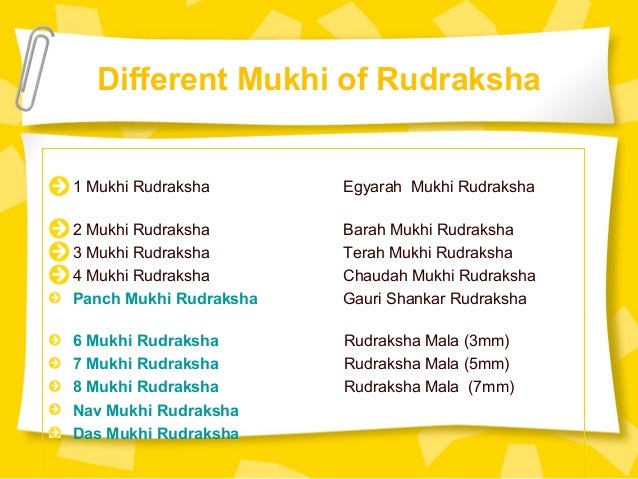 Different Mukhi of Rudraksha

1 Mukhi Rudraksha

2 Mukhi Rudraksha
3 Mukhi Rudraksha
4 Mukhi Rudraksha
Panch Mukhi Rudraksha

6 Mukhi Rudraksha
7 Mukhi Rudraksha
8 Mukhi Rudraksha
Nav Mukhi Rudraksha
Das Mukhi Rudraksha

Egyarah Mukhi Rudraksha

Barah Mukhi Rudraksha
Terah Mukhi Rudraksha
Chaudah Mukhi Rudraksha
Gauri Shankar Rudraksha

Rudraksha Mala (3mm)
Rudraksha Mala (5mm)
Rudraksha Mala (7mm)